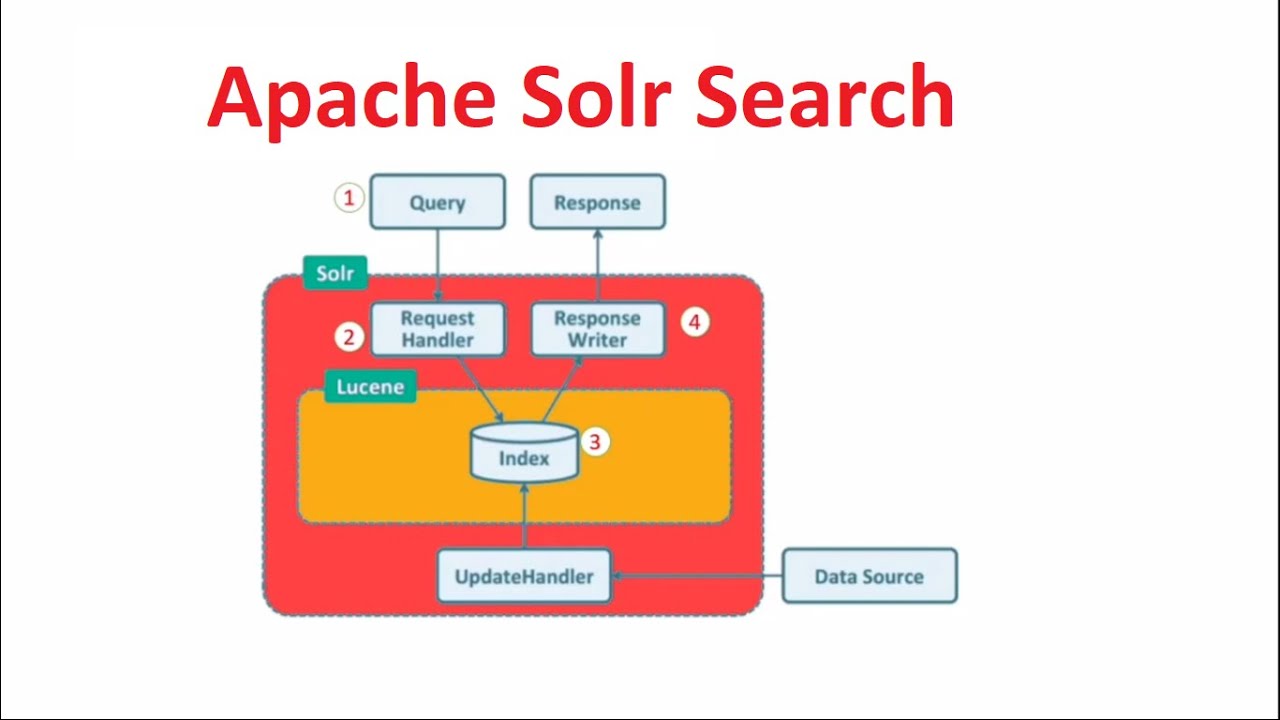 Apache Solr Search

1 Query

Response

Solr

2 Request Handler

Response Writer 4

Lucene

Index 3

UpdateHandler

Data Source